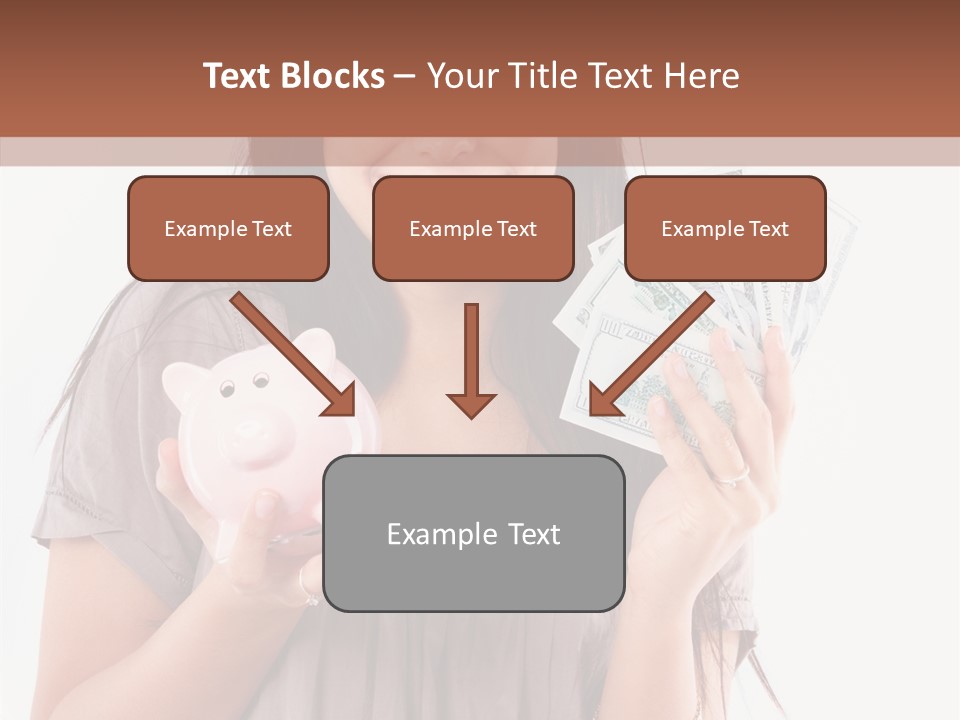 Text Blocks – Your Title Text Here

Example Text

Example Text

Example Text

Example Text